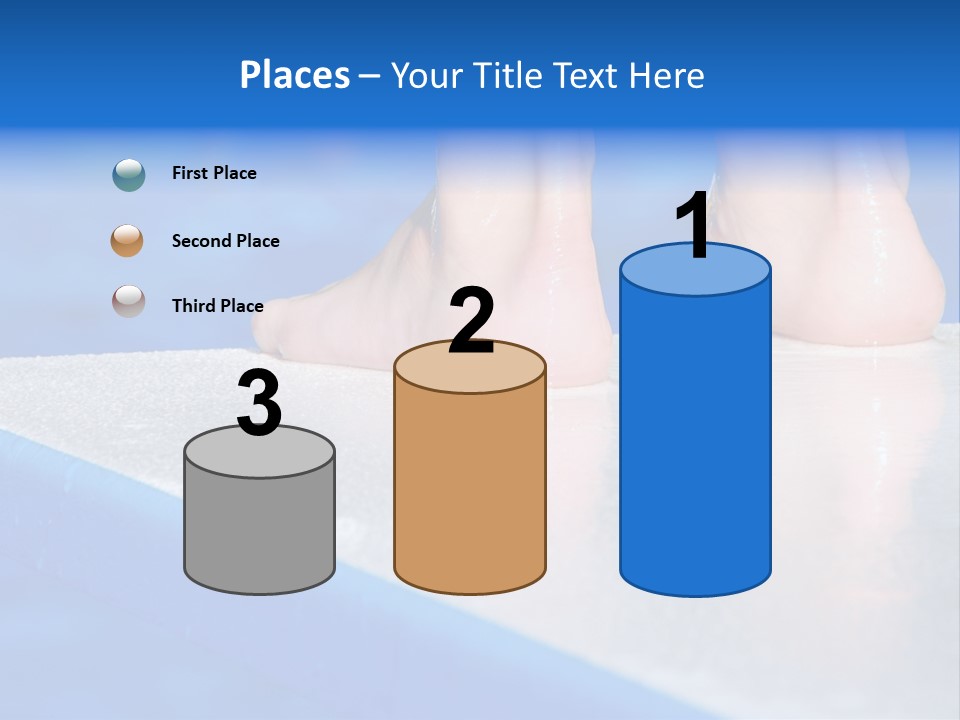 Places – Your Title Text Here

First Place

Second Place

Third Place

3

2

1